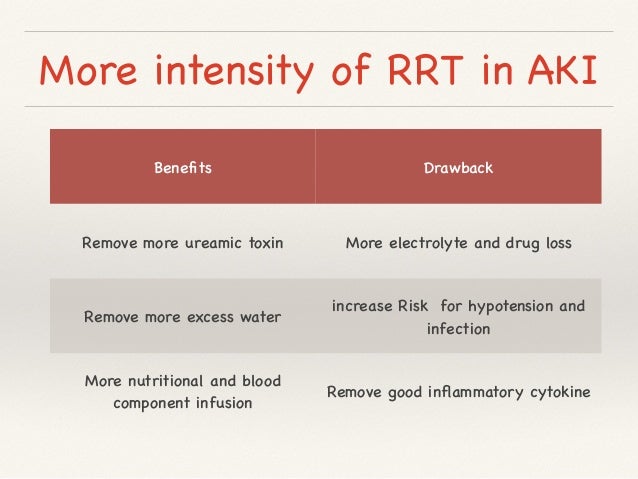 More intensity of RRT in AKI

| Benefits | Drawback |
|---|---|
| Remove more ureamic toxin | More electrolyte and drug loss |
| Remove more excess water | increase Risk for hypotension and infection |
| More nutritional and blood component infusion | Remove good inflammatory cytokine |